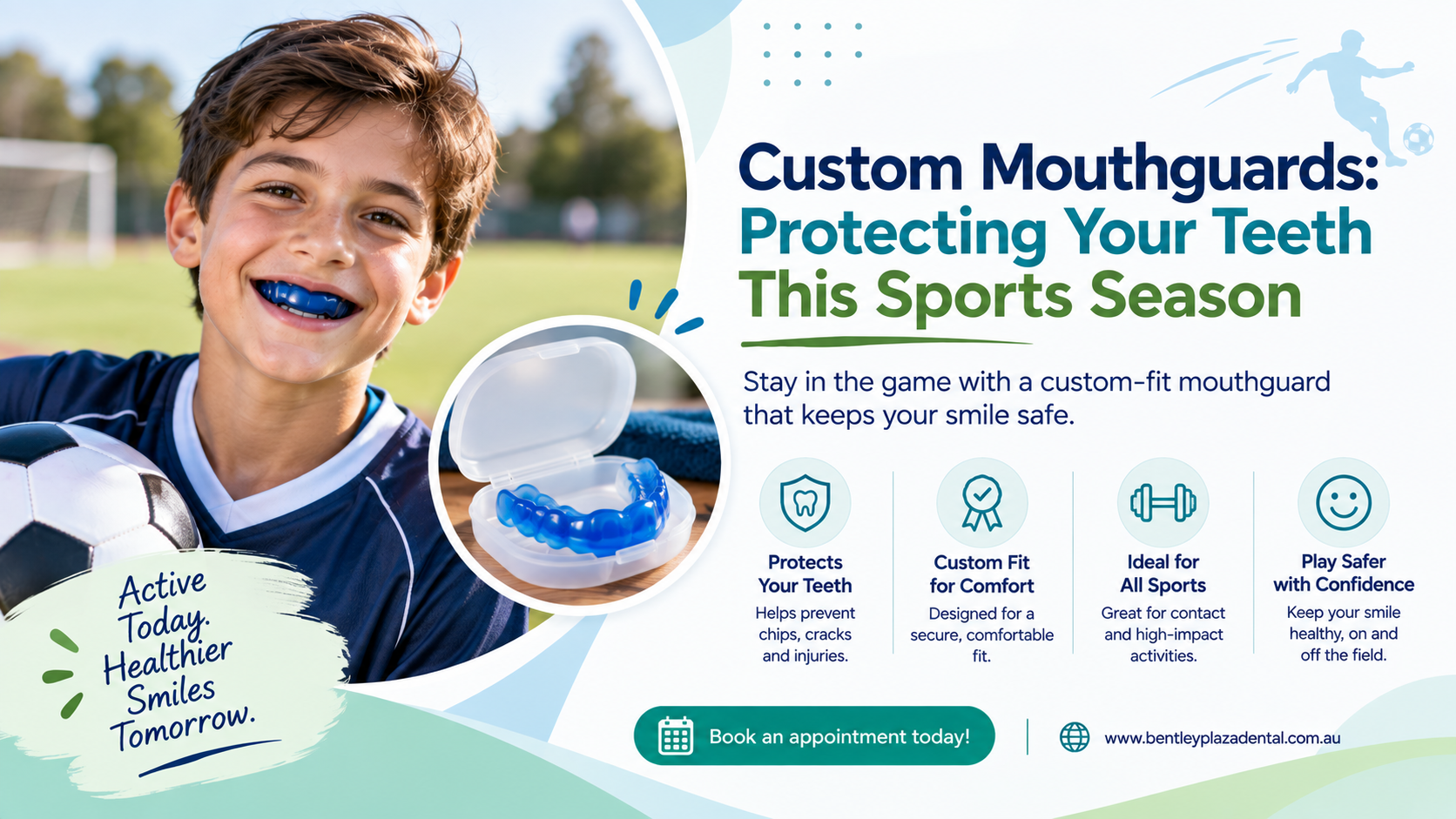 Custom Mouthguards: Protecting Your Teeth This Sports Season

Stay in the game with a custom-fit mouthguard that keeps your smile safe.

Protects Your Teeth
Helps prevent chips, cracks and injuries.

Custom Fit for Comfort
Designed for a secure, comfortable fit.

Ideal for All Sports
Great for contact and high-impact activities.

Play Safer with Confidence
Keep your smile healthy, on and off the field.

Active Today. Healthier Smiles Tomorrow.

Book an appointment today!

www.bentleyplazadental.com.au